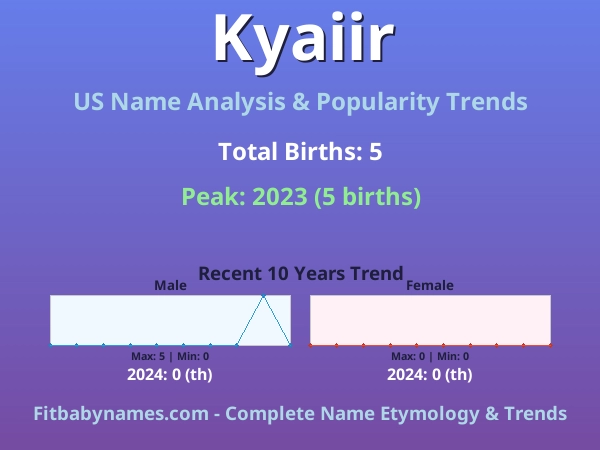 Kyaiir

US Name Analysis & Popularity Trends

Total Births: 5

Peak: 2023 (5 births)

Recent 10 Years Trend

Male

Max: 5 | Min: 0

2024: 0 (th)

Female

Max: 0 | Min: 0

2024: 0 (th)

Fitbabynames.com - Complete Name Etymology & Trends